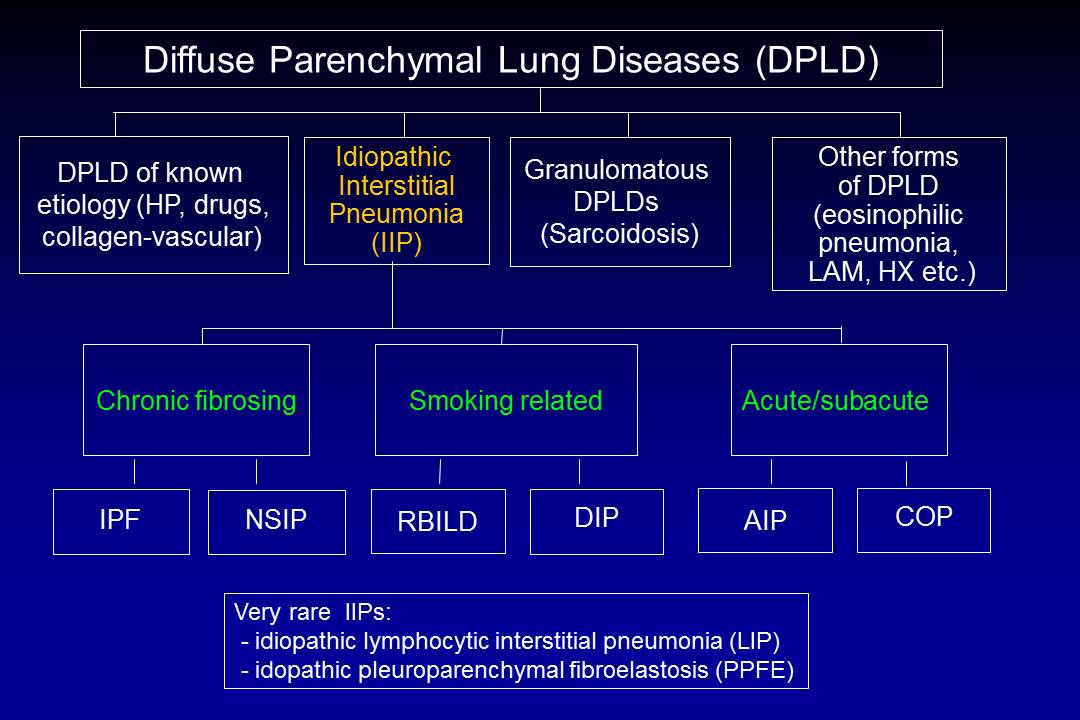 Diffuse Parenchymal Lung Diseases (DPLD)

DPLD of known etiology (HP, drugs, collagen-vascular)

Idiopathic Interstitial Pneumonia (IIP)

Granulomatous DPLDs (Sarcoidosis)

Other forms of DPLD (eosinophilic pneumonia, LAM, HX etc.)

Chronic fibrosing

Smoking related

Acute/subacute

IPF

NSIP

RBILD

DIP

AIP

COP

Very rare IIPs:
- idiopathic lymphocytic interstitial pneumonia (LIP)
- idopathic pleuroparenchymal fibroelastosis (PPFE)